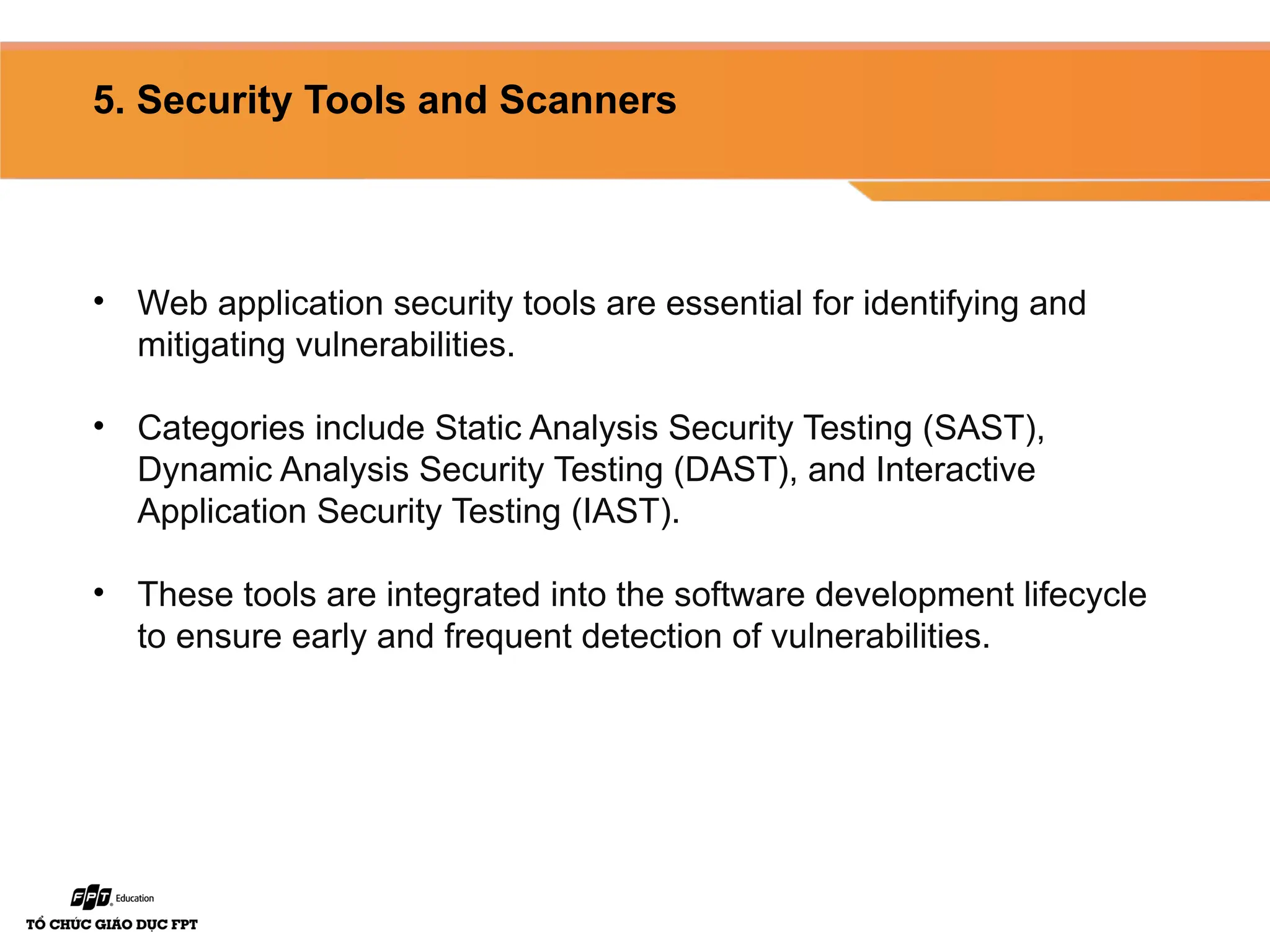 5. Security Tools and Scanners

• Web application security tools are essential for identifying and mitigating vulnerabilities.

• Categories include Static Analysis Security Testing (SAST), Dynamic Analysis Security Testing (DAST), and Interactive Application Security Testing (IAST).

• These tools are integrated into the software development lifecycle to ensure early and frequent detection of vulnerabilities.

FPT Education
TỔ CHỨC GIÁO DỤC FPT